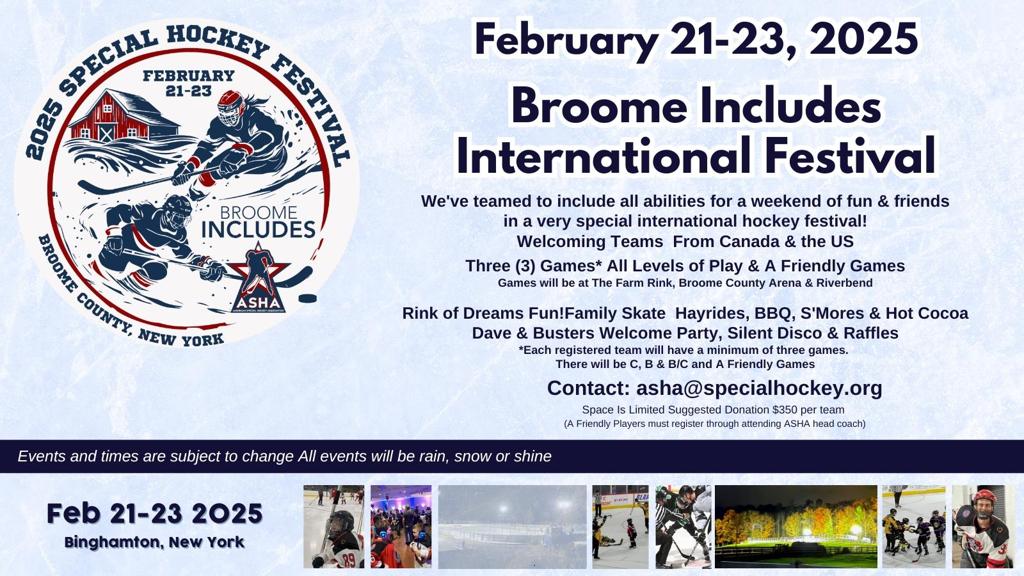 2025 SPECIAL HOCKEY FESTIVAL
FEBRUARY 21-23
BROOME INCLUDES
ASHA
BROOME COUNTY, NEW YORK

February 21-23, 2025

Broome Includes International Festival

We've teamed to include all abilities for a weekend of fun & friends in a very special international hockey festival!
Welcoming Teams From Canada & the US

Three (3) Games* All Levels of Play & A Friendly Games
Games will be at The Farm Rink, Broome County Arena & Riverbend

Rink of Dreams Fun!Family Skate Hayrides, BBQ, S'Mores & Hot Cocoa
Dave & Busters Welcome Party, Silent Disco & Raffles
*Each registered team will have a minimum of three games.
There will be C, B & B/C and A Friendly Games

Contact: asha@specialhockey.org
Space Is Limited Suggested Donation $350 per team
(A Friendly Players must register through attending ASHA head coach)

Events and times are subject to change All events will be rain, snow or shine

Feb 21-23 2025
Binghamton, New York